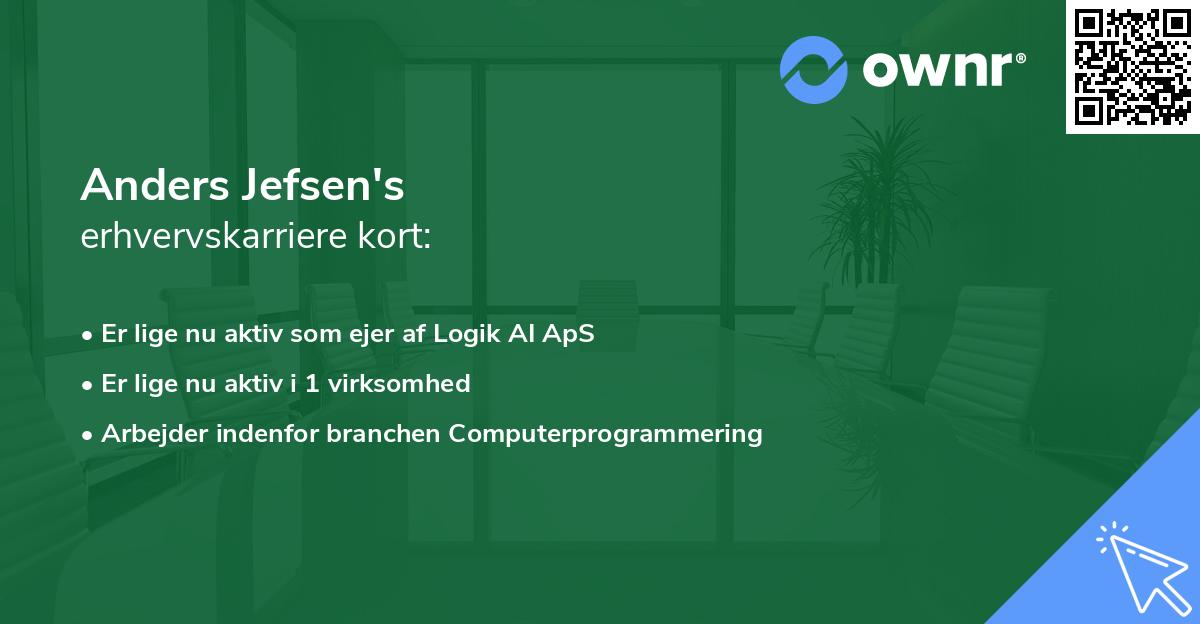 ownr®

Anders Jefsen's
erhvervskarriere kort:

• Er lige nu aktiv som ejer af Logik AI ApS
• Er lige nu aktiv i 1 virksomhed
• Arbejder indenfor branchen Computerprogrammering